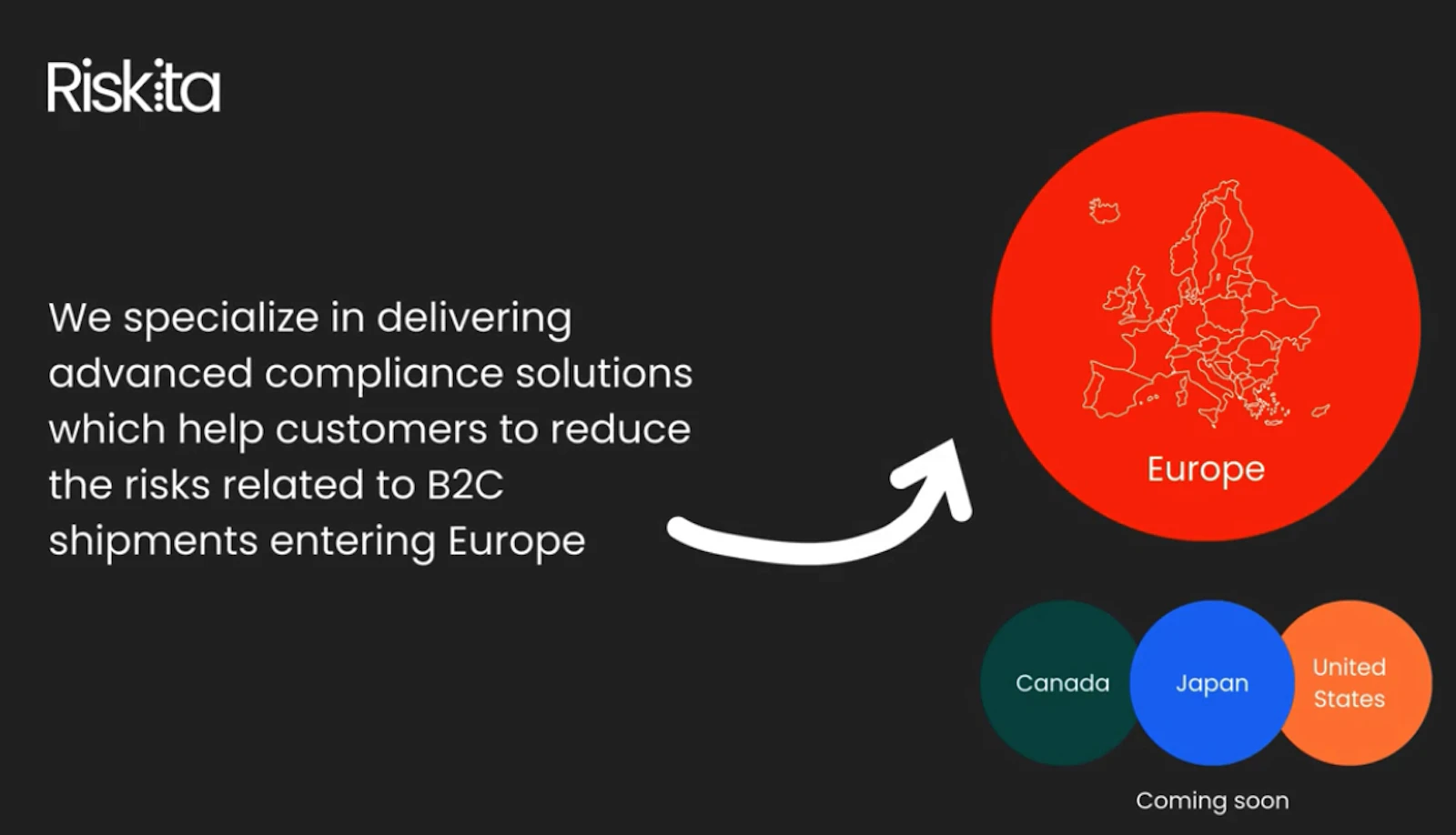 Riskita

We specialize in delivering advanced compliance solutions which help customers to reduce the risks related to B2C shipments entering Europe

Europe

Canada

Japan

United States

Coming soon